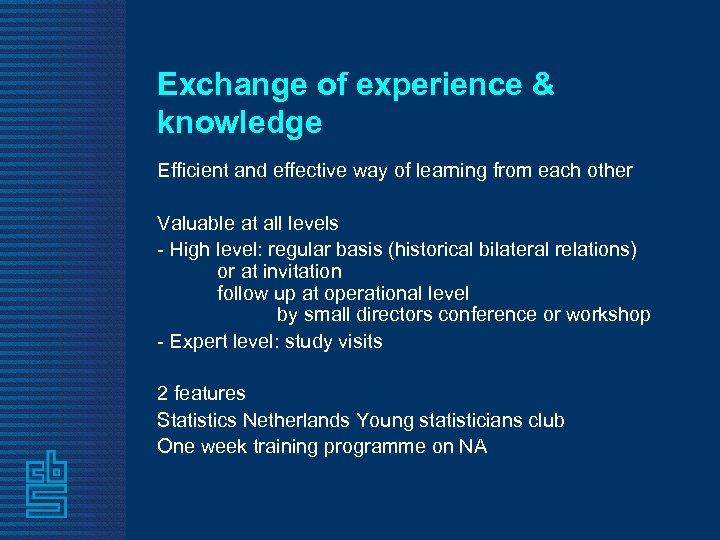 Exchange of experience & knowledge

Efficient and effective way of learning from each other

Valuable at all levels
- High level: regular basis (historical bilateral relations)
or at invitation
follow up at operational level
by small directors conference or workshop
- Expert level: study visits

2 features
Statistics Netherlands Young statisticians club
One week training programme on NA

cbs